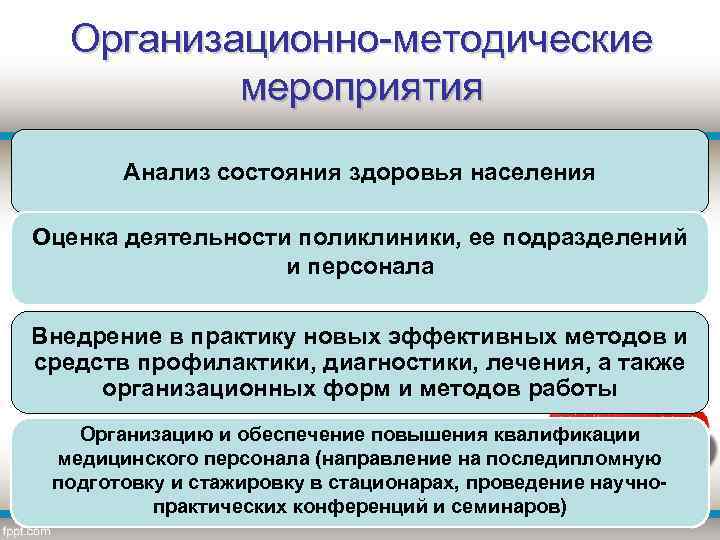 Организационно-методические мероприятия

Анализ состояния здоровья населения

Оценка деятельности поликлиники, ее подразделений и персонала

Внедрение в практику новых эффективных методов и средств профилактики, диагностики, лечения, а также организационных форм и методов работы

Организацию и обеспечение повышения квалификации медицинского персонала (направление на последипломную подготовку и стажировку в стационарах, проведение научно-практических конференций и семинаров)

fppt.com